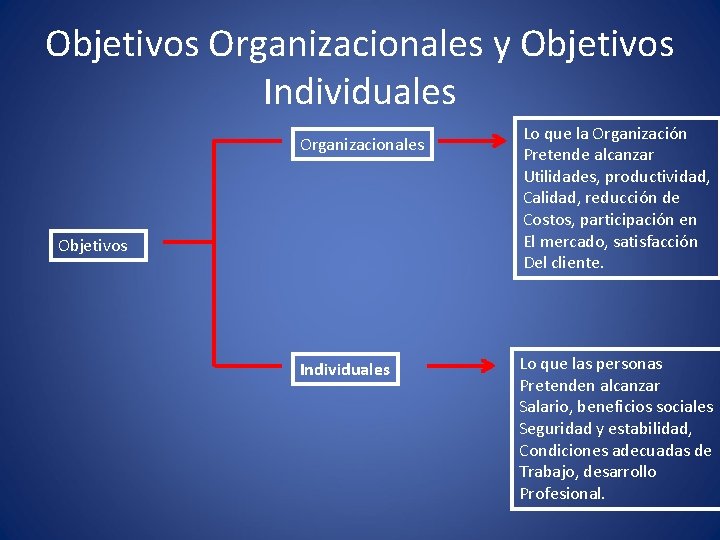 Objetivos Organizacionales y Objetivos Individuales

Objetivos

Organizacionales

Lo que la Organización Pretende alcanzar Utilidades, productividad, Calidad, reducción de Costos, participación en El mercado, satisfacción Del cliente.

Individuales

Lo que las personas Pretenden alcanzar Salario, beneficios sociales Seguridad y estabilidad, Condiciones adecuadas de Trabajo, desarrollo Profesional.